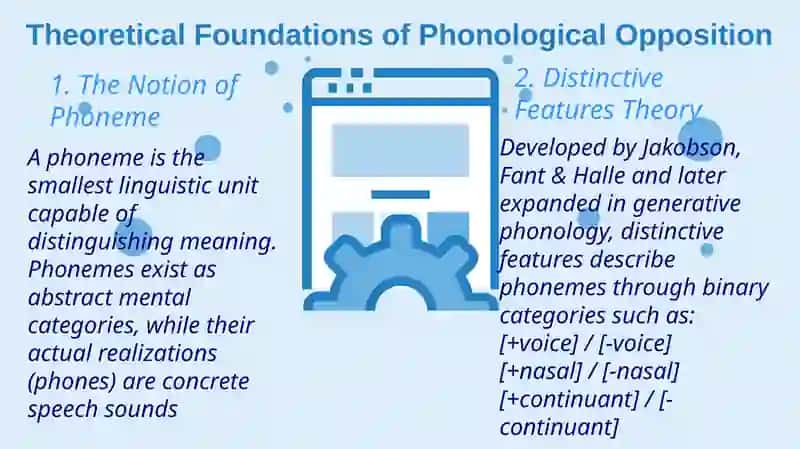 Theoretical Foundations of Phonological Opposition

1. The Notion of Phoneme

A phoneme is the smallest linguistic unit capable of distinguishing meaning. Phonemes exist as abstract mental categories, while their actual realizations (phones) are concrete speech sounds

2. Distinctive Features Theory

Developed by Jakobson, Fant & Halle and later expanded in generative phonology, distinctive features describe phonemes through binary categories such as:
[+voice] / [-voice]
[+nasal] / [-nasal]
[+continuant] / [-continuant]